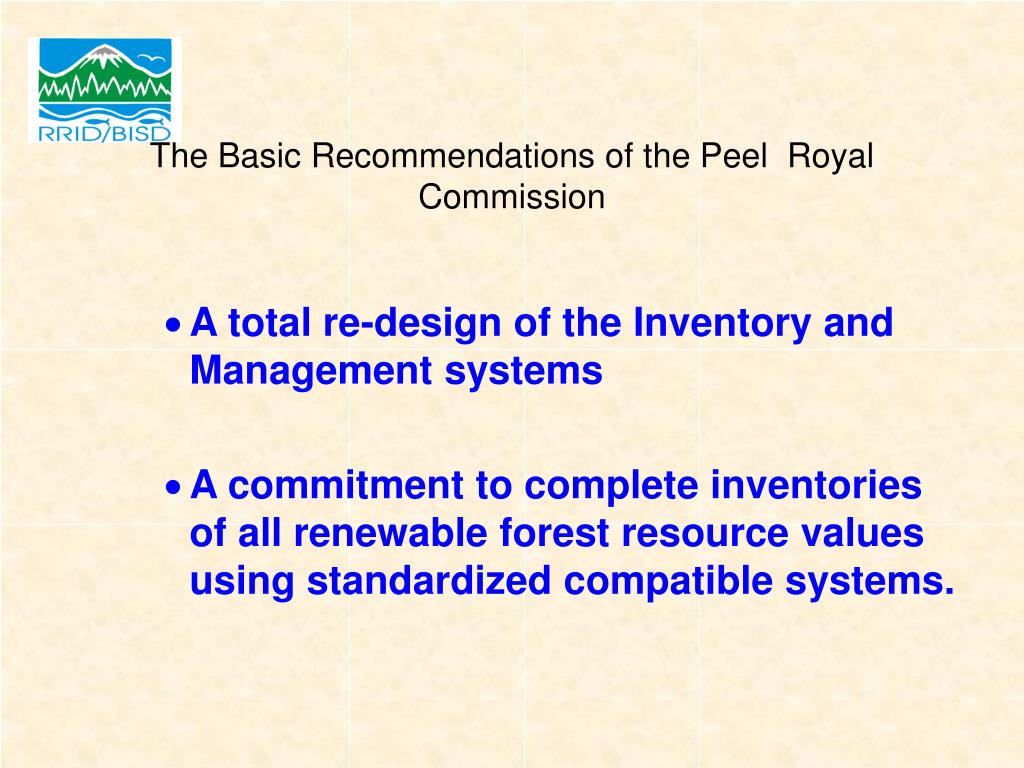 RRID/BISD

The Basic Recommendations of the Peel Royal Commission

• A total re-design of the Inventory and Management systems

• A commitment to complete inventories of all renewable forest resource values using standardized compatible systems.